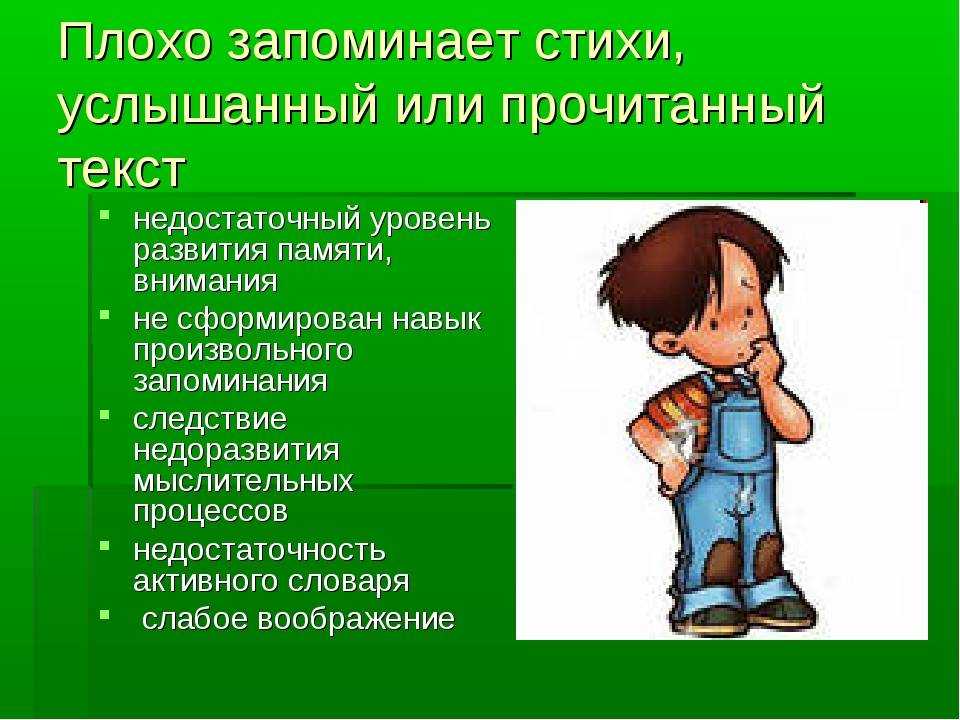 Плохо запоминает стихи, услышанный или прочитанный текст

- недостаточный уровень развития памяти, внимания
- не сформирован навык произвольного запоминания
- следствие недоразвития мыслительных процессов
- недостаточность активного словаря
- слабое воображение